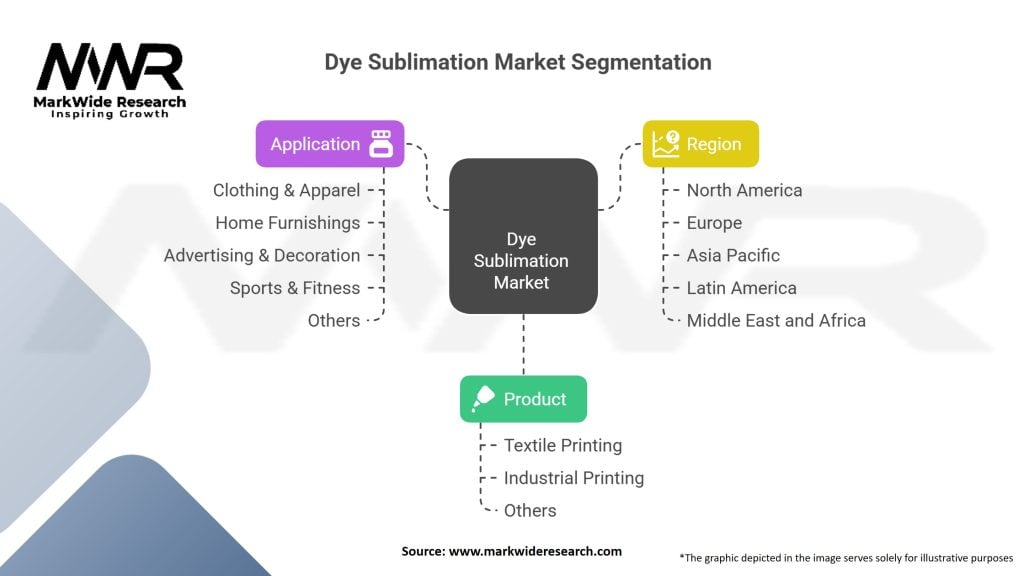 MWR
MarkWide Research
Inspiring Growth

Dye Sublimation Market Segmentation

Application
Clothing & Apparel
Home Furnishings
Advertising & Decoration
Sports & Fitness
Others

Dye Sublimation Market

Region
North America
Europe
Asia Pacific
Latin America
Middle East and Africa

Product
Textile Printing
Industrial Printing
Others

Source: www.markwideresearch.com

*The graphic depicted in the image serves solely for illustrative purposes